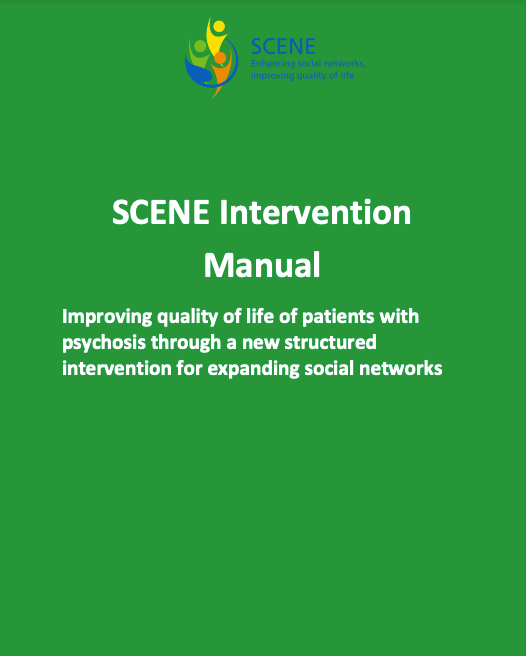 SCENE
Enhancing social networks, improving quality of life

SCENE Intervention Manual

Improving quality of life of patients with psychosis through a new structured intervention for expanding social networks